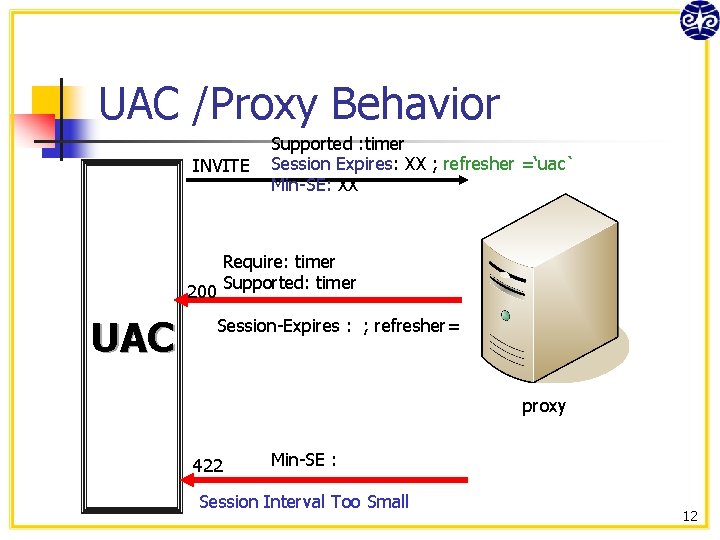 UAC /Proxy Behavior

INVITE

Supported :timer
Session Expires: XX ; refresher =‘uac`
Min-SE: XX

UAC

200

Require: timer
Supported: timer

Session-Expires : ; refresher=

proxy

422

Min-SE :

Session Interval Too Small

12